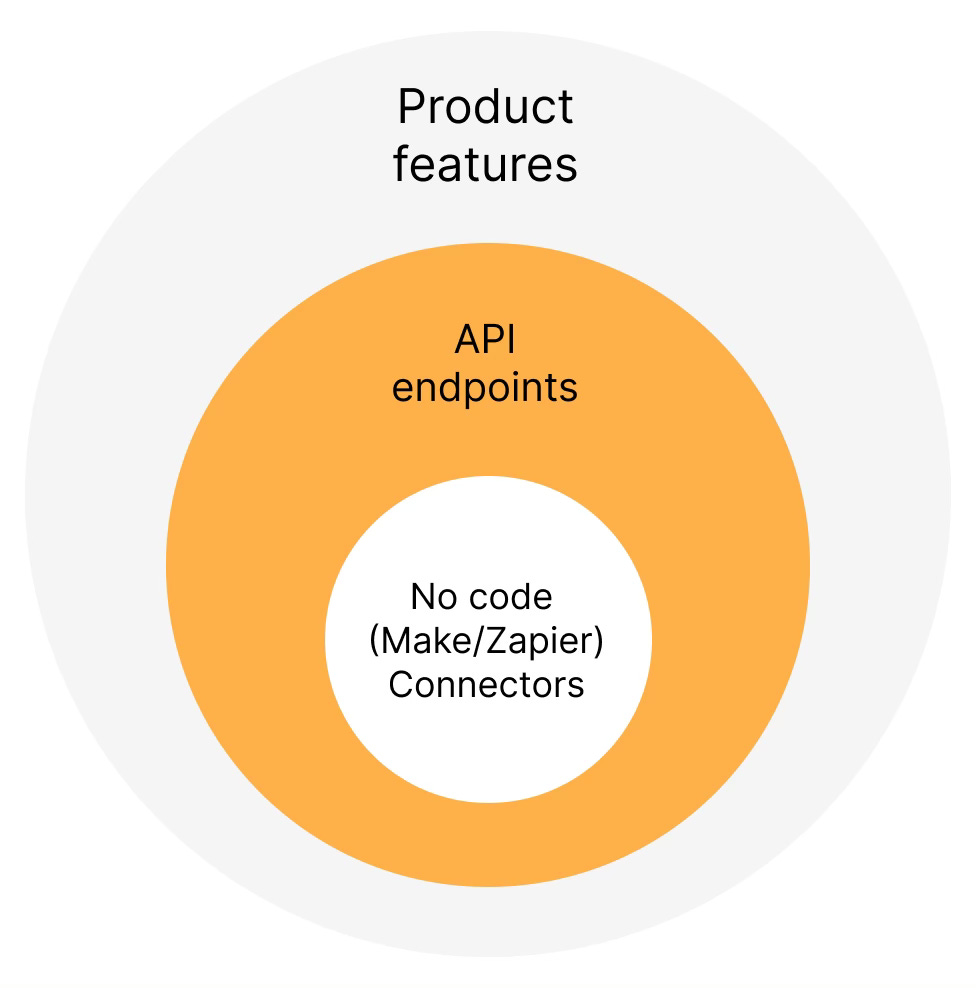 Product features

API endpoints

No code (Make/Zapier) Connectors